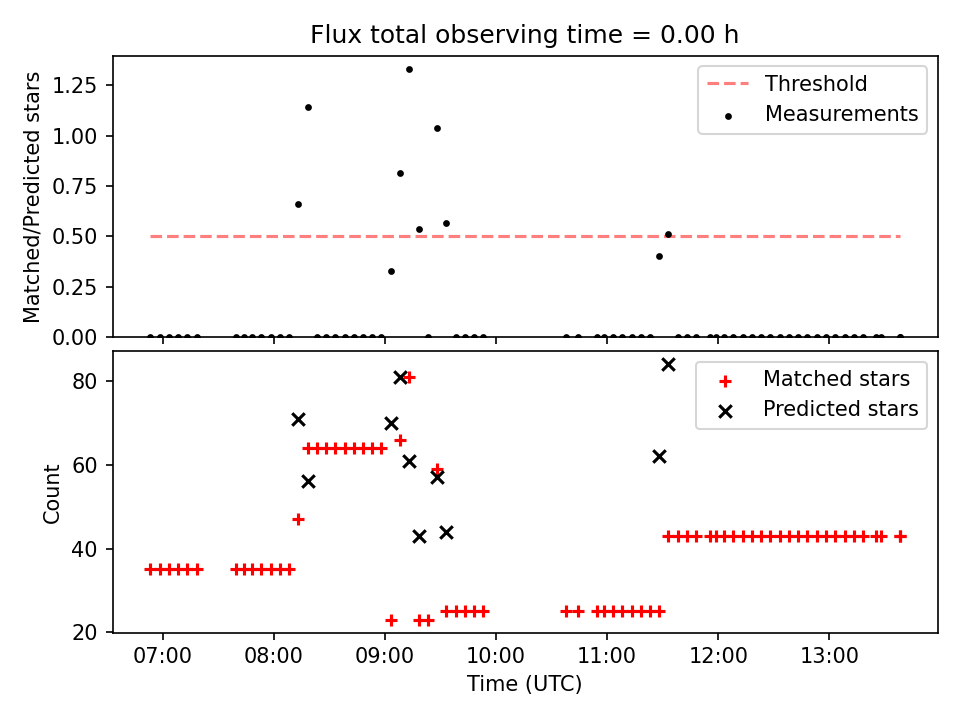 Flux total observing time = 0.00 h

Matched/Predicted stars

1.25
1.00
0.75
0.50
0.25
0.00

Threshold
Measurements

Count

80
60
40
20

Matched stars
Predicted stars

07:00
08:00
09:00
10:00
11:00
12:00
13:00

Time (UTC)